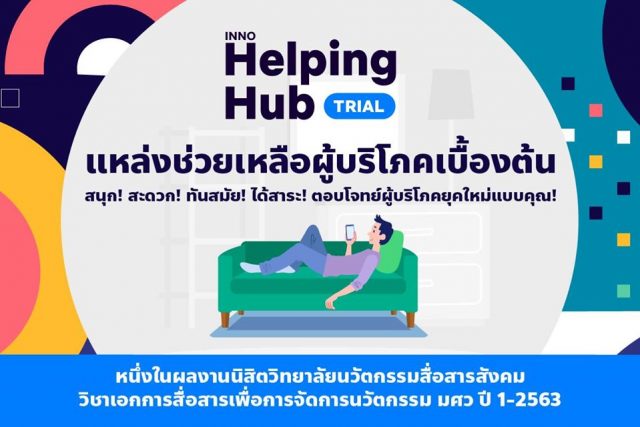 INNO
Helping
Hub
TRIAL

แหล่งช่วยเหลือผู้บริโภคเบื้องต้น

สนุก! สะดวก! ทันสมัย! ได้สาระ! ตอบโจทย์ผู้บริโภคยุคใหม่แบบคุณ!

หนึ่งในผลงานนิสิตวิทยาลัยนวัตกรรมสื่อสารสังคม
วิชาเอกการสื่อสารเพื่อการจัดการนวัตกรรม มศว ปี 1-2563